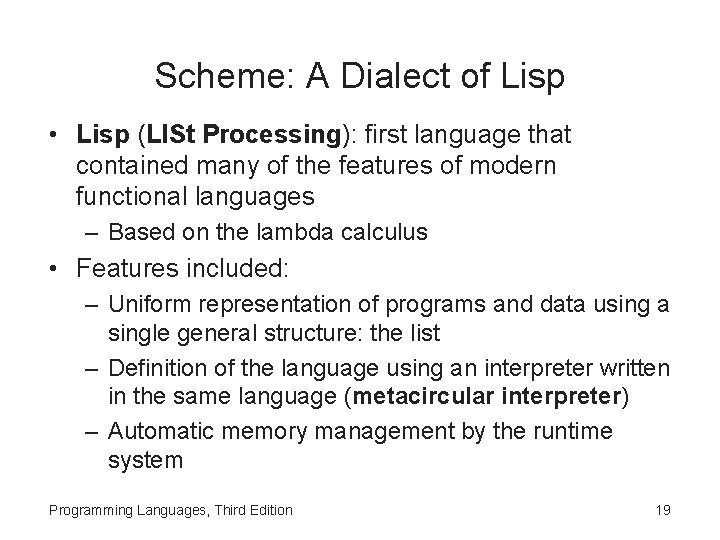 Scheme: A Dialect of Lisp

• Lisp (LISt Processing): first language that contained many of the features of modern functional languages
  – Based on the lambda calculus
• Features included:
  – Uniform representation of programs and data using a single general structure: the list
  – Definition of the language using an interpreter written in the same language (metacircular interpreter)
  – Automatic memory management by the runtime system

Programming Languages, Third Edition

19